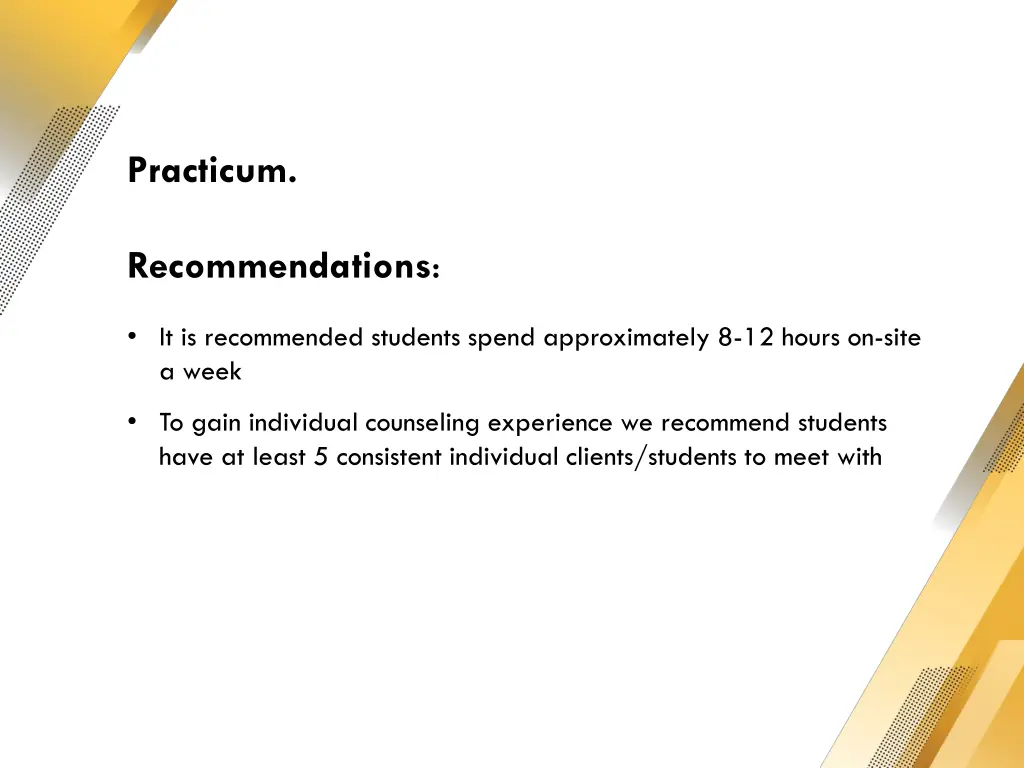 Practicum.

Recommendations:

• It is recommended students spend approximately 8-12 hours on-site a week

• To gain individual counseling experience we recommend students have at least 5 consistent individual clients/students to meet with